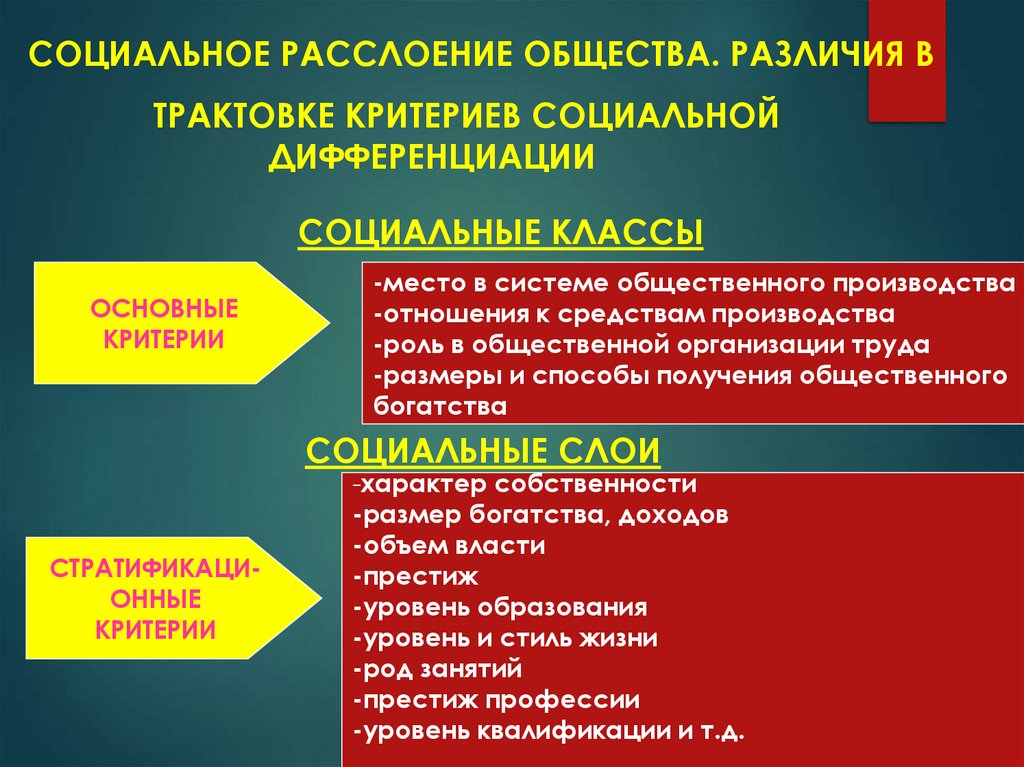 СОЦИАЛЬНОЕ РАССЛОЕНИЕ ОБЩЕСТВА. РАЗЛИЧИЯ В ТРАКТОВКЕ КРИТЕРИЕВ СОЦИАЛЬНОЙ ДИФФЕРЕНЦИАЦИИ

СОЦИАЛЬНЫЕ КЛАССЫ

ОСНОВНЫЕ КРИТЕРИИ

-место в системе общественного производства
-отношения к средствам производства
-роль в общественной организации труда
-размеры и способы получения общественного богатства

СОЦИАЛЬНЫЕ СЛОИ

СТРАТИФИКАЦИ-ОННЫЕ КРИТЕРИИ

-характер собственности
-размер богатства, доходов
-объем власти
-престиж
-уровень образования
-уровень и стиль жизни
-род занятий
-престиж профессии
-уровень квалификации и т.д.